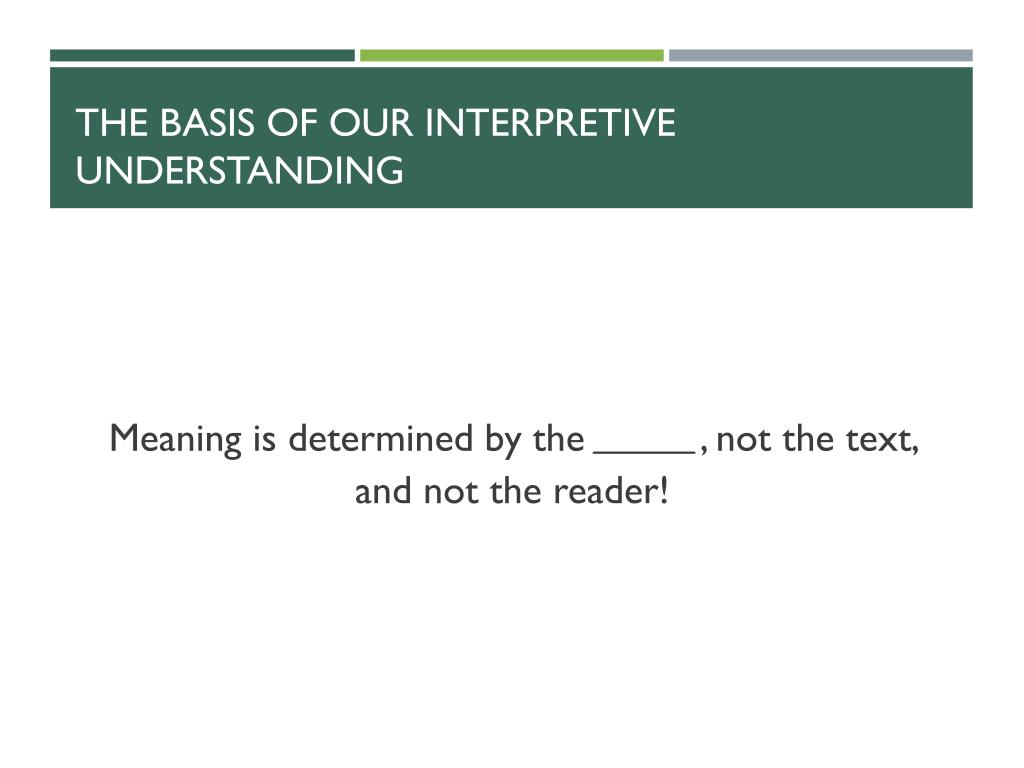 THE BASIS OF OUR INTERPRETIVE UNDERSTANDING

Meaning is determined by the _____, not the text, and not the reader!